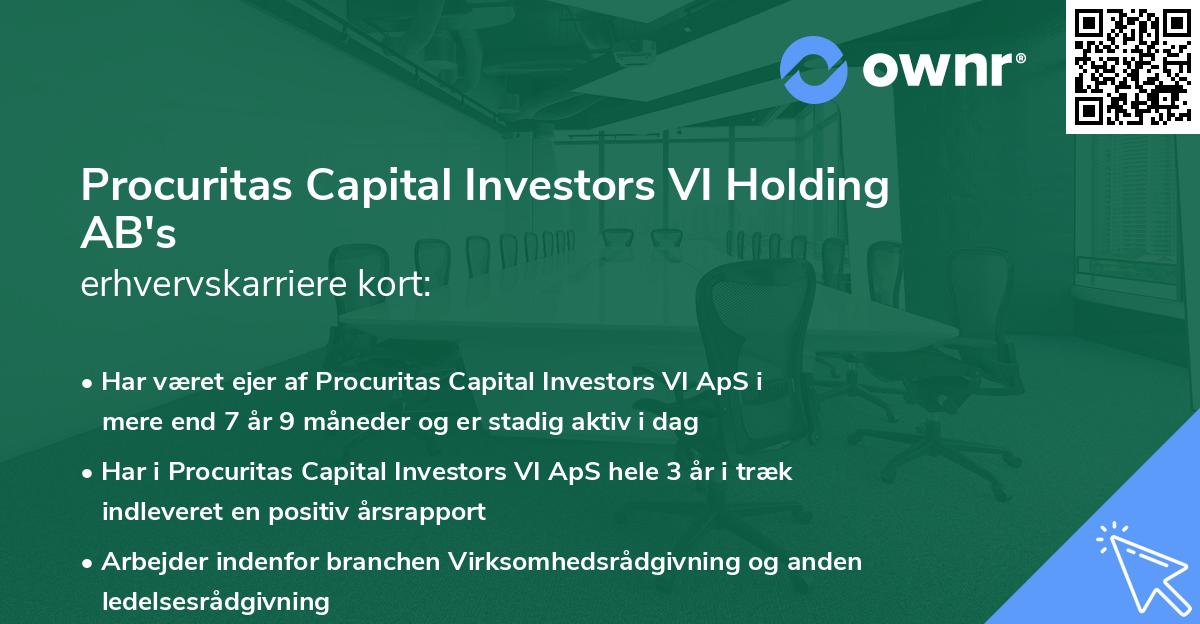 ownr®

Procuritas Capital Investors VI Holding AB's
erhvervskarriere kort:

• Har været ejer af Procuritas Capital Investors VI ApS i mere end 7 år 9 måneder og er stadig aktiv i dag
• Har i Procuritas Capital Investors VI ApS hele 3 år i træk indleveret en positiv årsrapport
• Arbejder indenfor branchen Virksomhedsrådgivning og anden ledelsesrådgivning